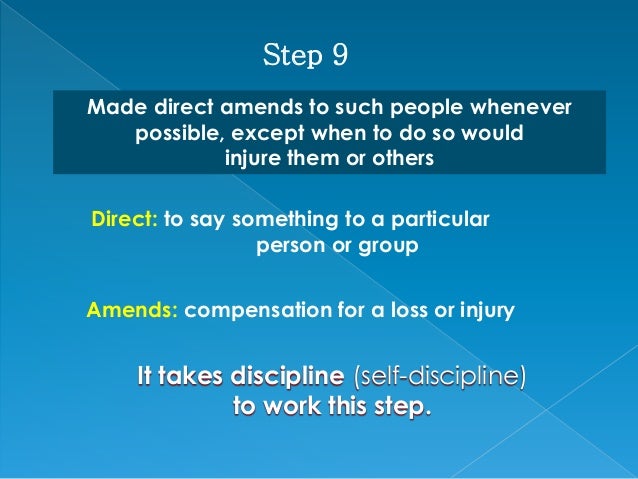 Step 9

Made direct amends to such people whenever possible, except when to do so would injure them or others

Direct: to say something to a particular person or group

Amends: compensation for a loss or injury

It takes discipline (self-discipline) to work this step.